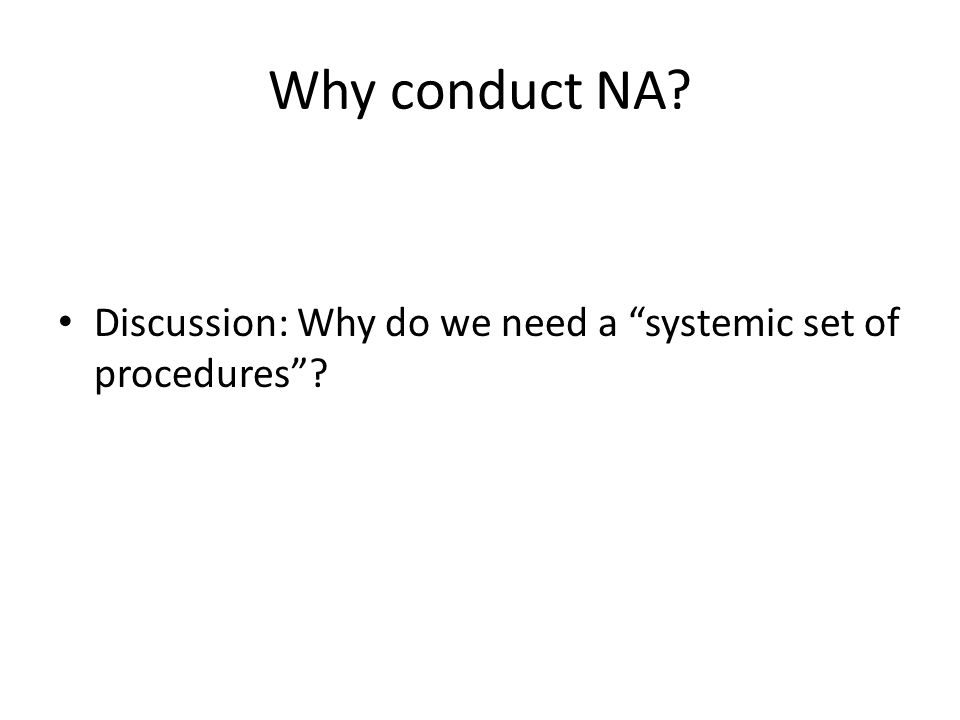 Why conduct NA?

• Discussion: Why do we need a “systemic set of procedures”?